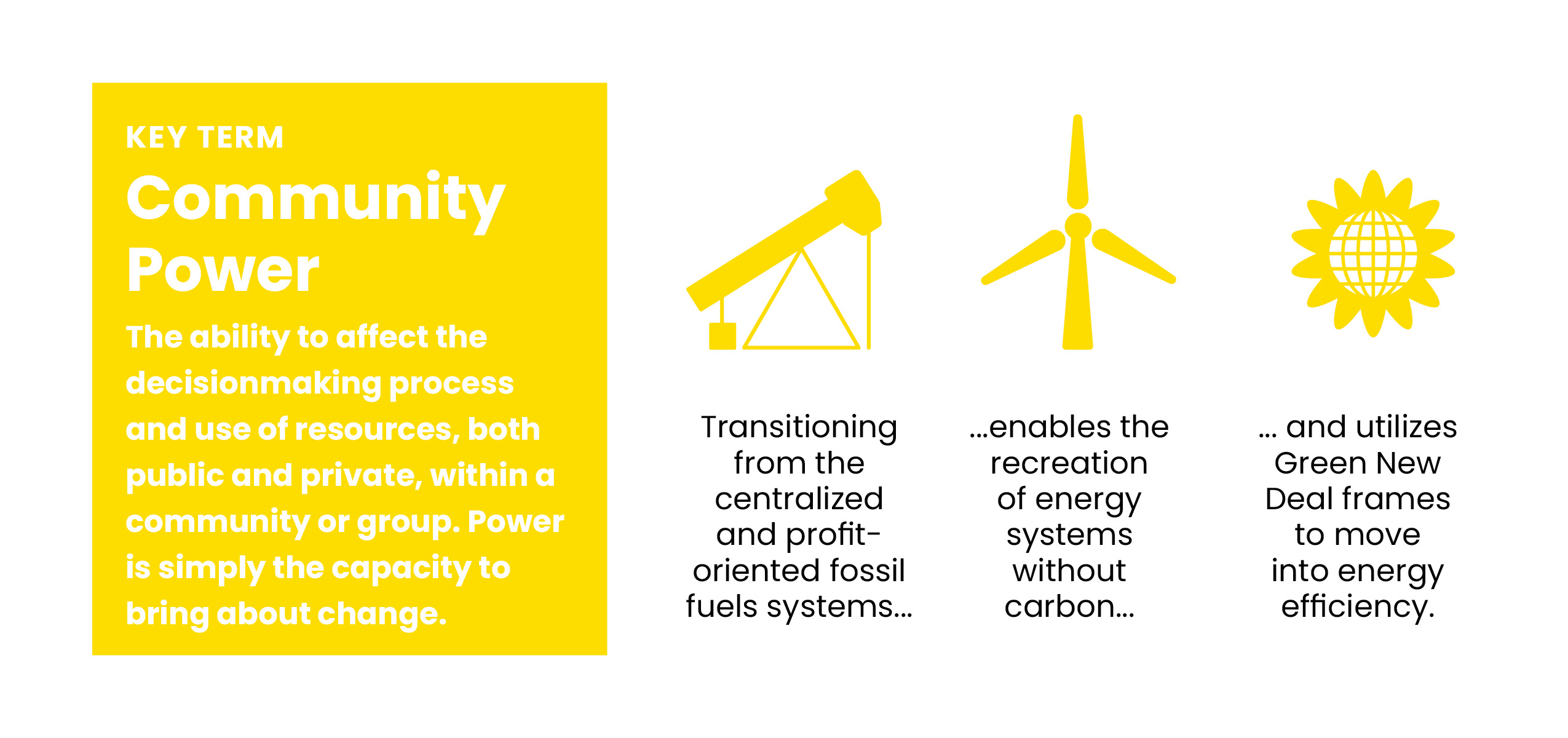 KEY TERM

Community Power

The ability to affect the decisionmaking process and use of resources, both public and private, within a community or group. Power is simply the capacity to bring about change.

Transitioning from the centralized and profit-oriented fossil fuels systems...

...enables the recreation of energy systems without carbon...

... and utilizes Green New Deal frames to move into energy efficiency.